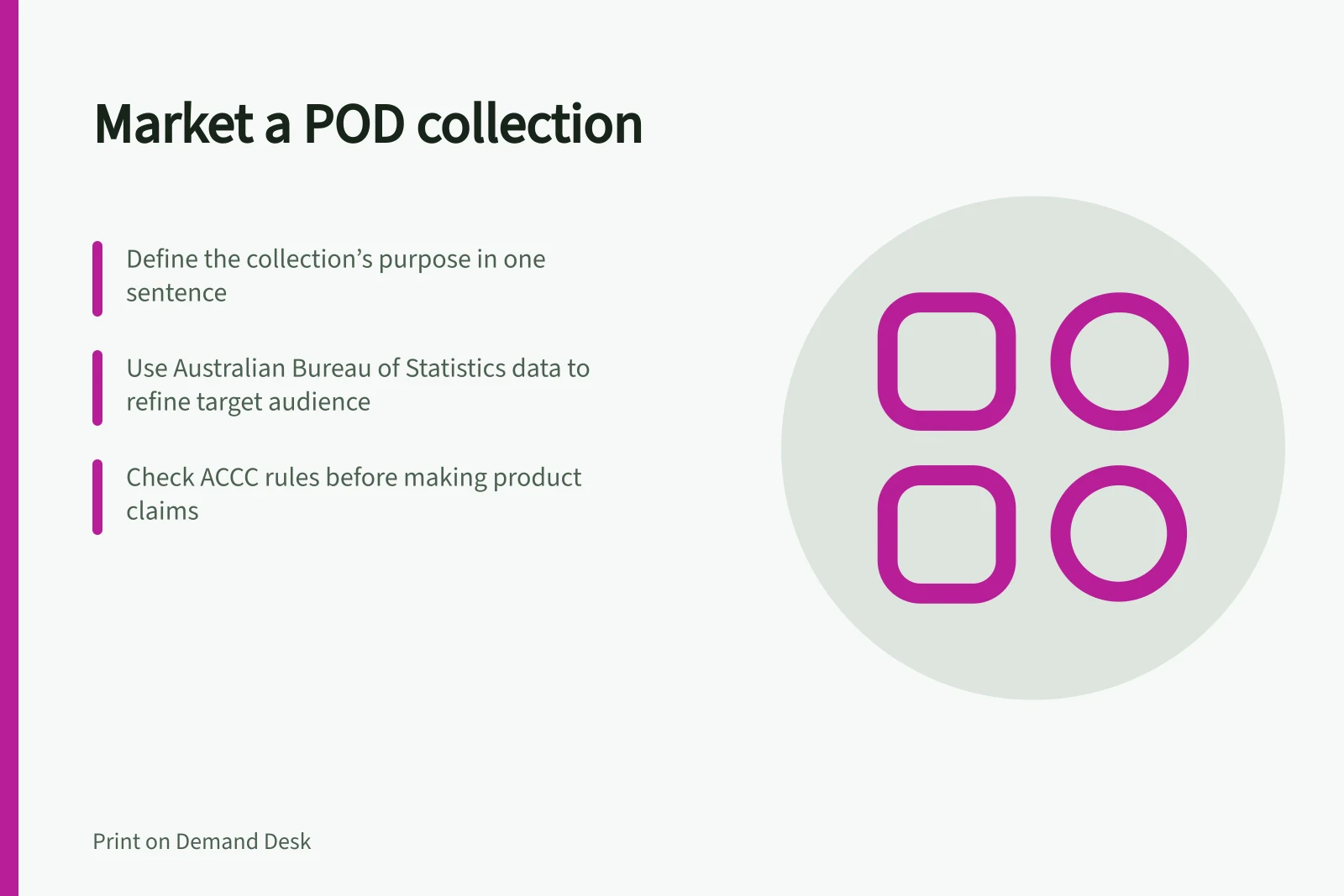 Market a POD collection

Define the collection's purpose in one sentence

Use Australian Bureau of Statistics data to refine target audience

Check ACCC rules before making product claims

Print on Demand Desk